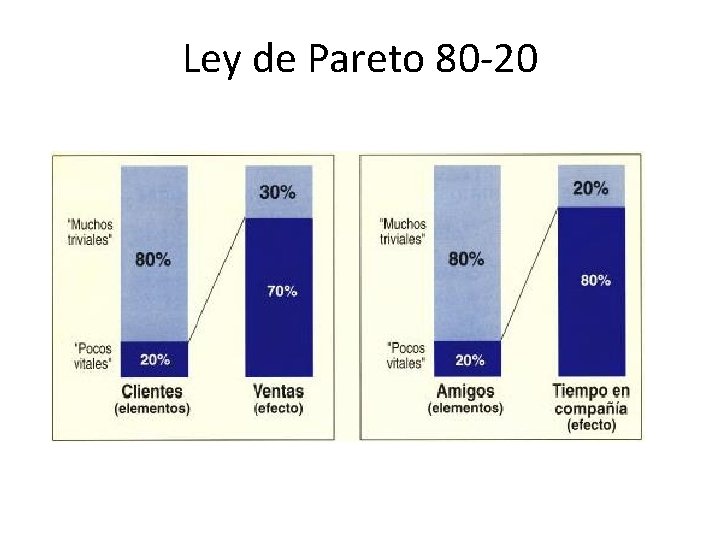 Ley de Pareto 80-20

"Muchos triviales"

80%

"Pocos vitales"

20%

Clientes
(elementos)

30%

70%

Ventas
(efecto)

"Muchos triviales"

80%

"Pocos vitales"

20%

Amigos
(elementos)

20%

80%

Tiempo en compañía
(efecto)